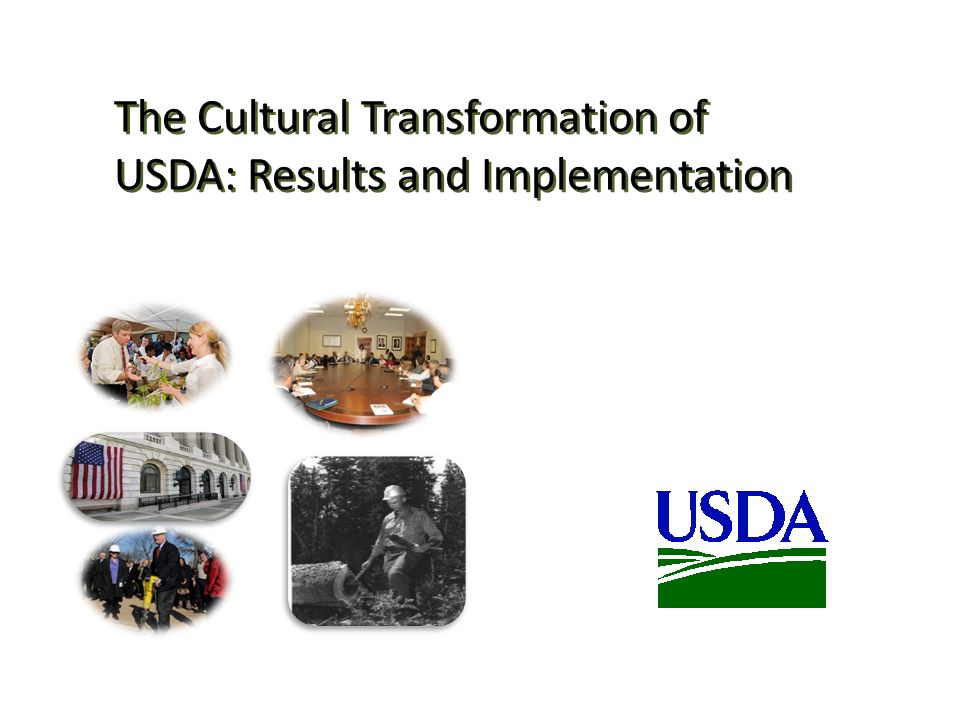 The Cultural Transformation of USDA: Results and Implementation

USDA